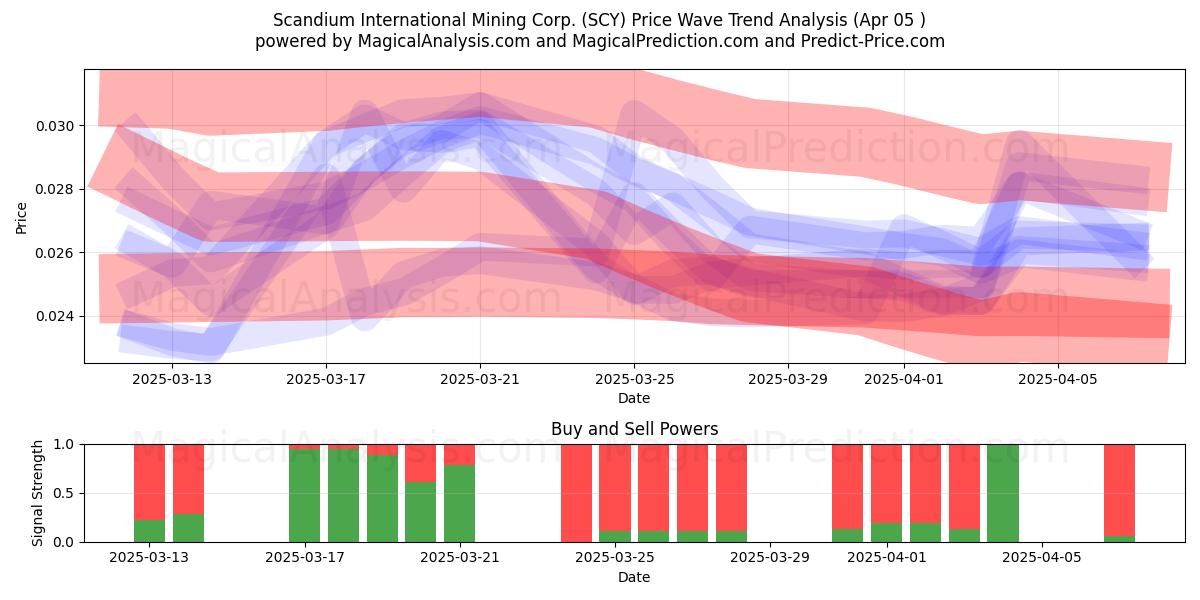 Scandium International Mining Corp. (SCY) Price Wave Trend Analysis (Apr 05 )
powered by MagicalAnalysis.com and MagicalPrediction.com and Predict-Price.com

MagicalAnalysis.com MagicalPrediction.com
MagicalAnalysis.com MagicalPrediction.com

Price
0.030
0.028
0.026
0.024

2025-03-13 2025-03-17 2025-03-21 2025-03-25 2025-03-29 2025-04-01 2025-04-05
Date

Buy and Sell Powers

MagicalAnalysis.com MagicalPrediction.com

Signal Strength
1.0
0.5
0.0

2025-03-13 2025-03-17 2025-03-21 2025-03-25 2025-03-29 2025-04-01 2025-04-05
Date